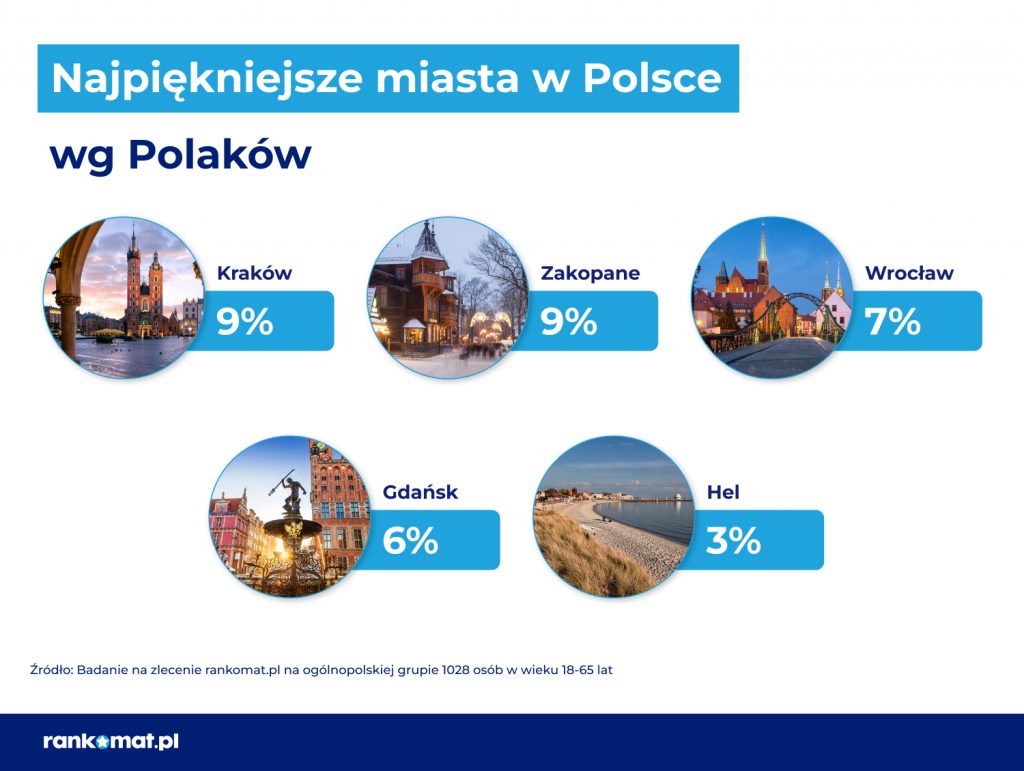 Najpiękniejsze miasta w Polsce

wg Polaków

Kraków
9%

Zakopane
9%

Wrocław
7%

Gdańsk
6%

Hel
3%

Źródło: Badanie na zlecenie rankomat.pl na ogólnopolskiej grupie 1028 osób w wieku 18-65 lat

rankomat.pl